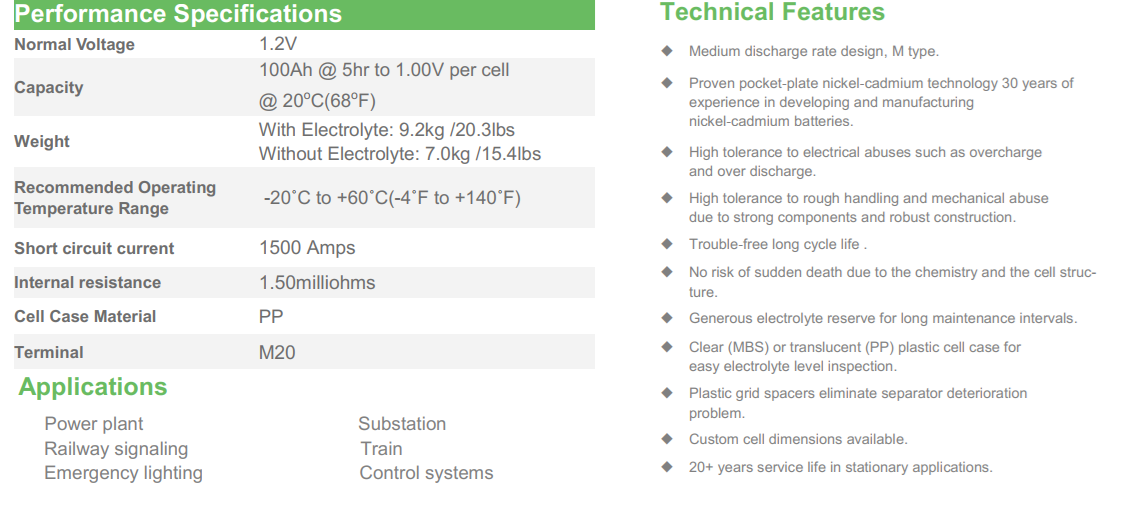 Performance Specifications

| | |
|---|---|
| Normal Voltage | 1.2V |
| Capacity | 100Ah @ 5hr to 1.00V per cell @ 20°C(68°F) |
| Weight | With Electrolyte: 9.2kg /20.3lbs Without Electrolyte: 7.0kg /15.4lbs |
| Recommended Operating Temperature Range | -20˚C to +60˚C(-4˚F to +140˚F) |
| Short circuit current | 1500 Amps |
| Internal resistance | 1.50milliohms |
| Cell Case Material | PP |
| Terminal | M20 |

Applications

Power plant
Railway signaling
Emergency lighting

Substation
Train
Control systems

Technical Features

◆ Medium discharge rate design, M type.

◆ Proven pocket-plate nickel-cadmium technology 30 years of experience in developing and manufacturing nickel-cadmium batteries.

◆ High tolerance to electrical abuses such as overcharge and over discharge.

◆ High tolerance to rough handling and mechanical abuse due to strong components and robust construction.

◆ Trouble-free long cycle life .

◆ No risk of sudden death due to the chemistry and the cell structure.

◆ Generous electrolyte reserve for long maintenance intervals.

◆ Clear (MBS) or translucent (PP) plastic cell case for easy electrolyte level inspection.

◆ Plastic grid spacers eliminate separator deterioration problem.

◆ Custom cell dimensions available.

◆ 20+ years service life in stationary applications.